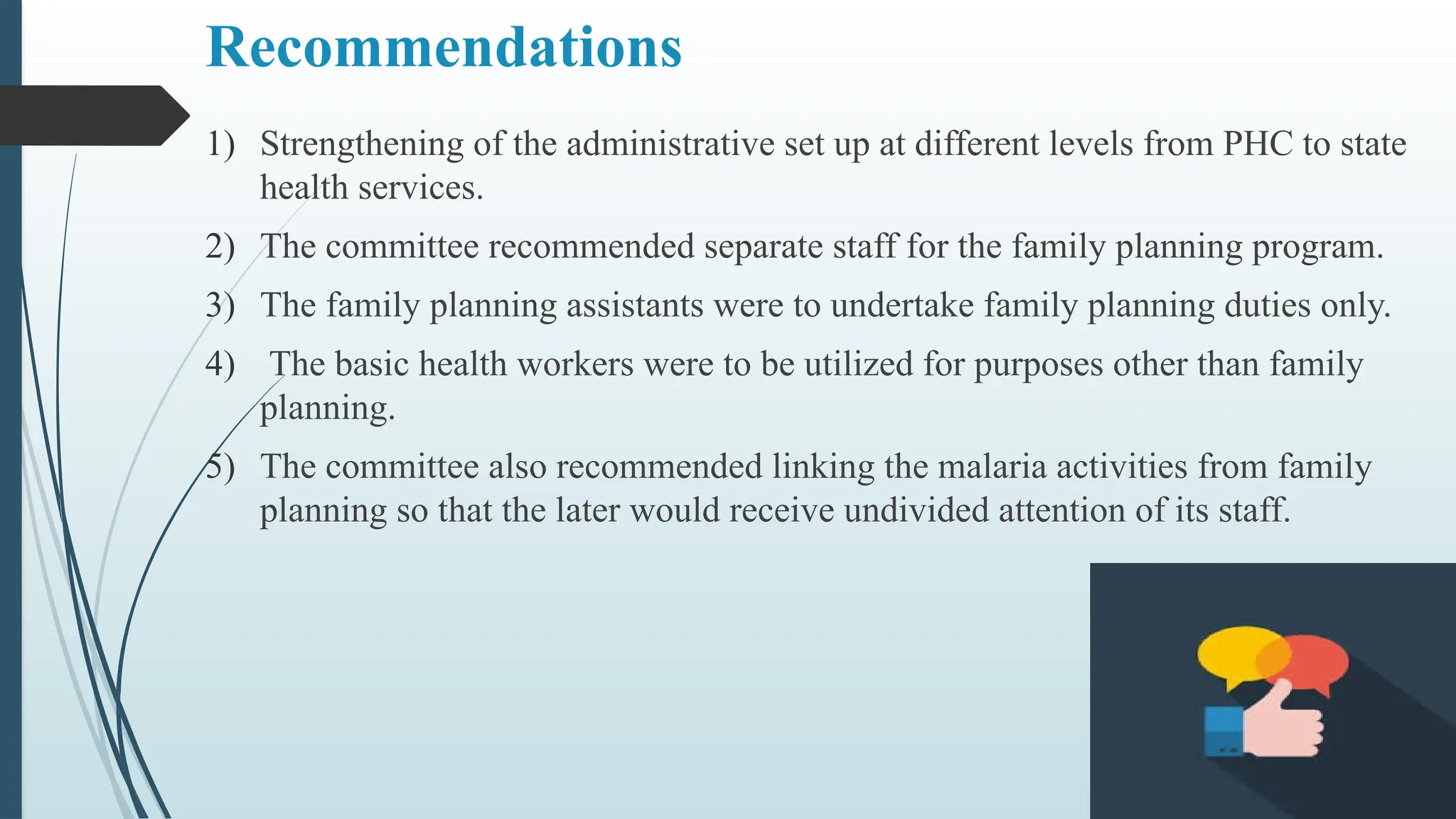 Recommendations

1) Strengthening of the administrative set up at different levels from PHC to state health services.

2) The committee recommended separate staff for the family planning program.

3) The family planning assistants were to undertake family planning duties only.

4) The basic health workers were to be utilized for purposes other than family planning.

5) The committee also recommended linking the malaria activities from family planning so that the later would receive undivided attention of its staff.